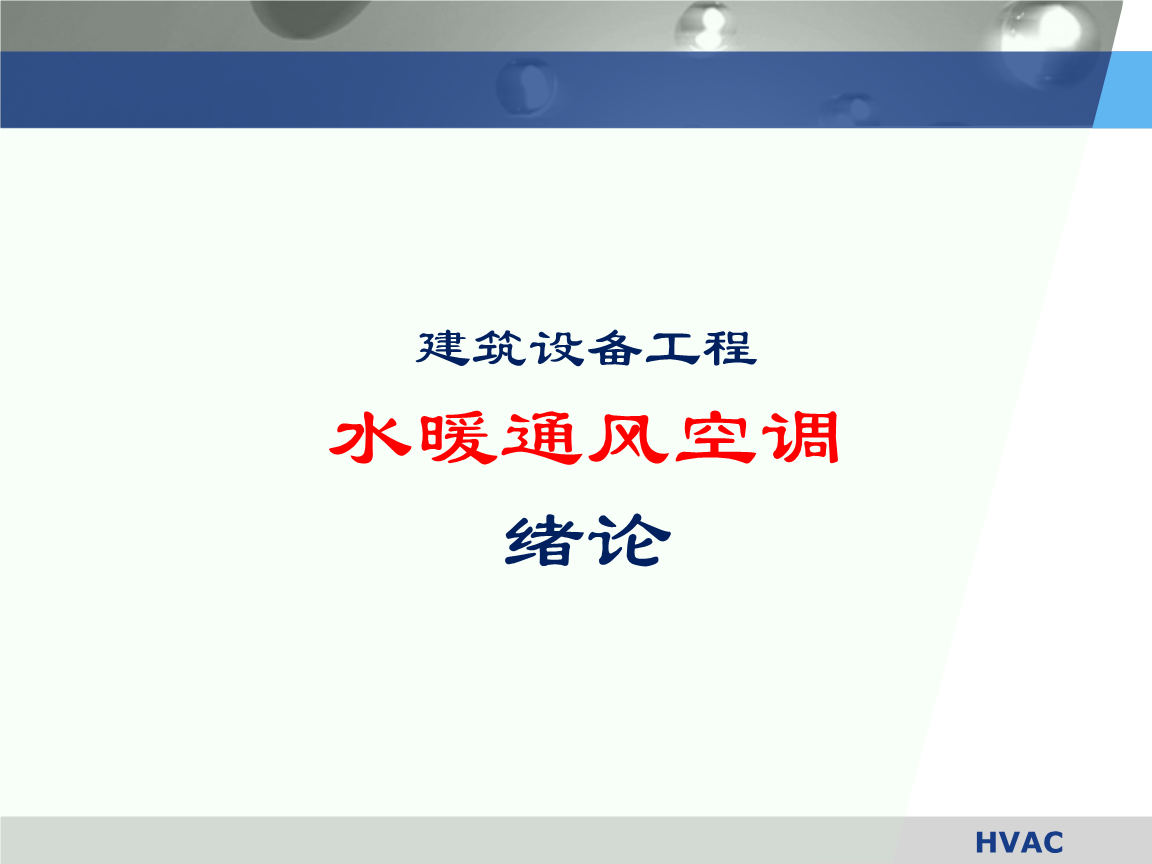 建筑设备工程

水暖通风空调

绪论

HVAC